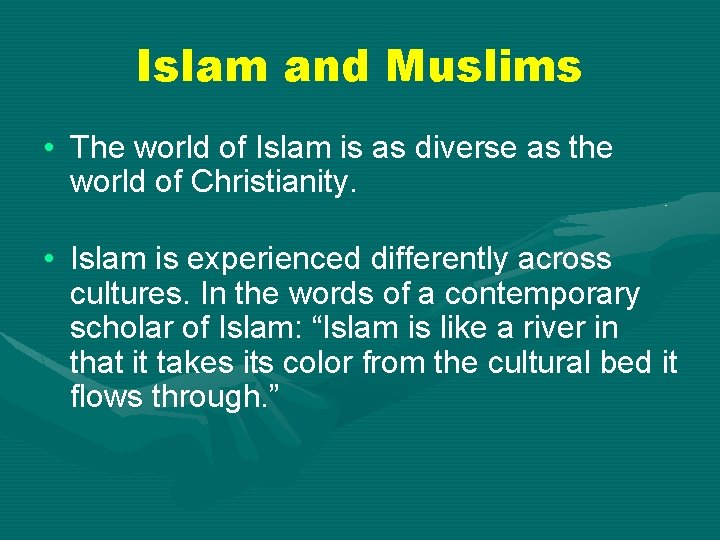 Islam and Muslims

• The world of Islam is as diverse as the world of Christianity.

• Islam is experienced differently across cultures. In the words of a contemporary scholar of Islam: “Islam is like a river in that it takes its color from the cultural bed it flows through.”